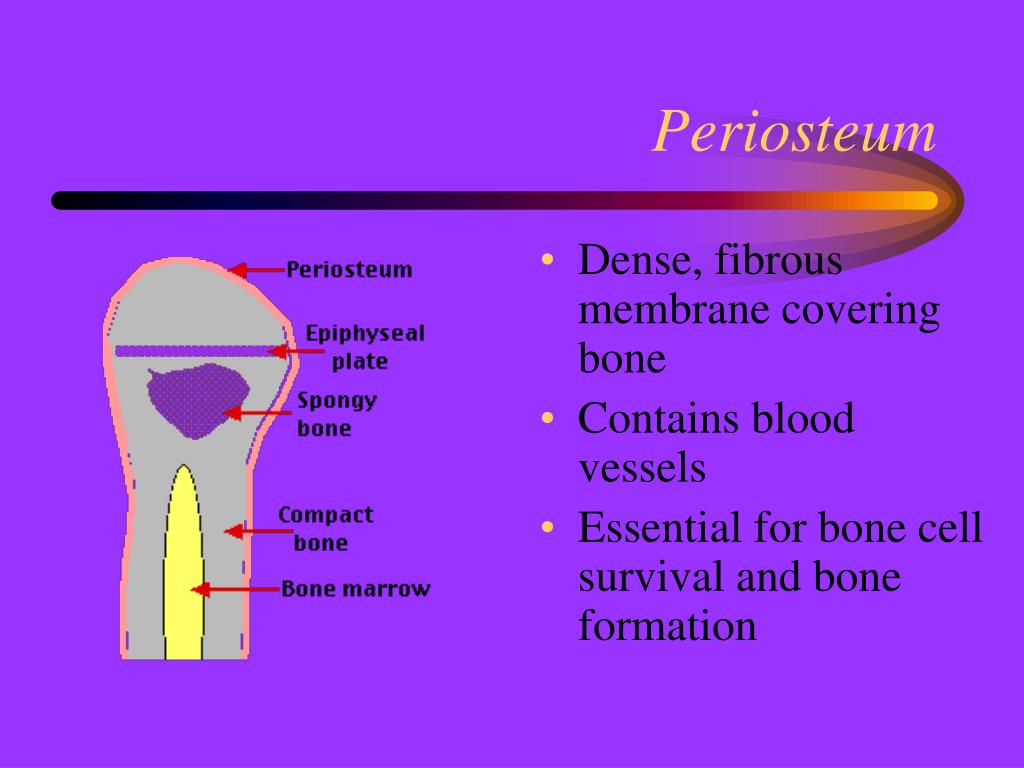 Periosteum

Periosteum

Epiphyseal plate

Spongy bone

Compact bone

Bone marrow

• Dense, fibrous membrane covering bone
• Contains blood vessels
• Essential for bone cell survival and bone formation